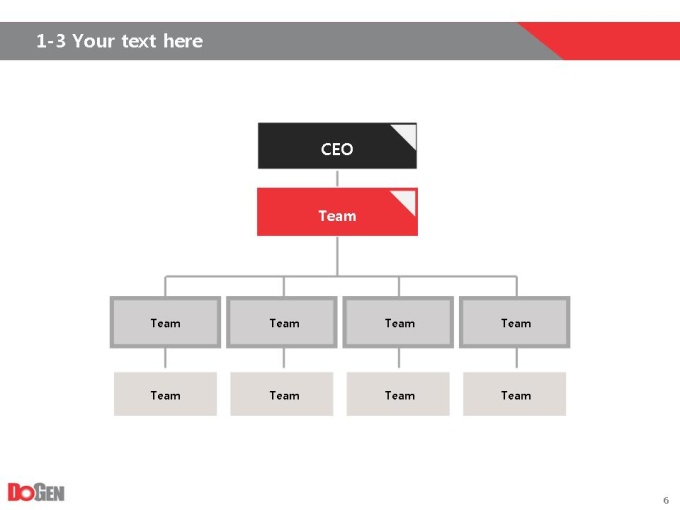 1-3 Your text here

CEO

Team

Team

Team

Team

Team

Team

Team

Team

Team

DOGEN

6